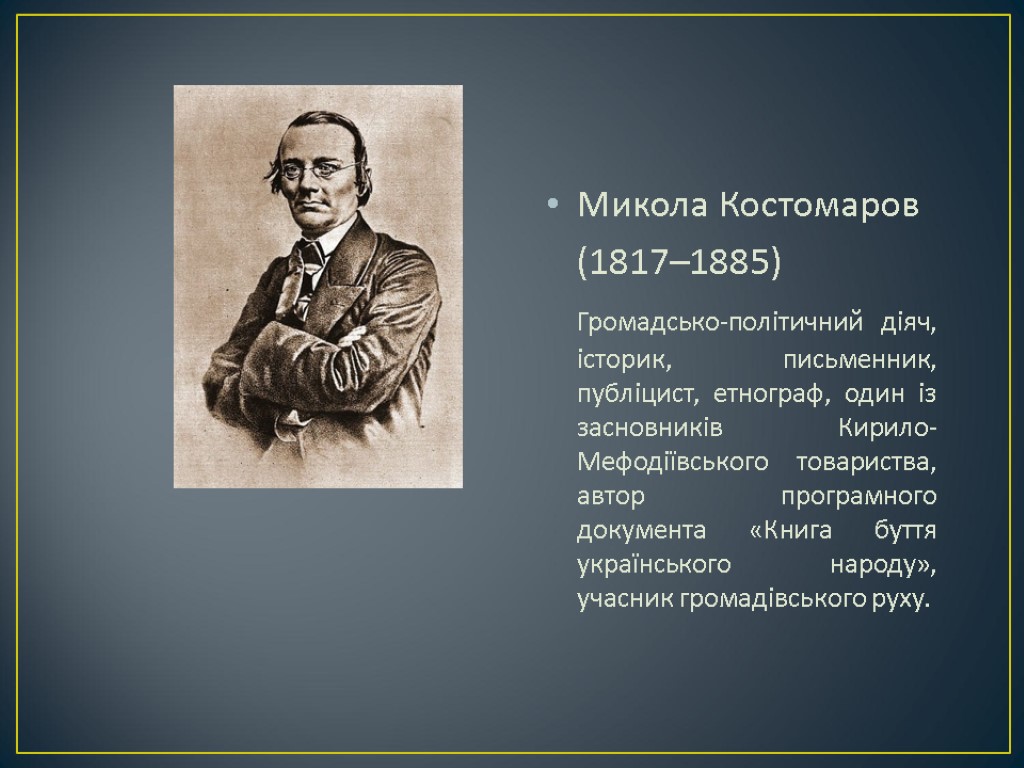 • Микола Костомаров (1817–1885)

Громадсько-політичний діяч, історик, письменник, публіцист, етнограф, один із засновників Кирило-Мефодіївського товариства, автор програмного документа «Книга буття українського народу», учасник громадівського руху.